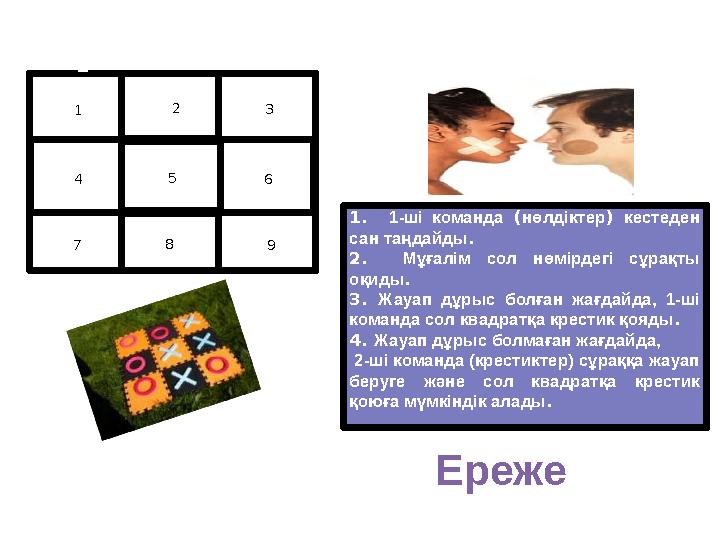 | 1 | 2 | 3 |
|---|---|---|
| 4 | 5 | 6 |
| 7 | 8 | 9 |

1. 1-ші команда (нөлдіктер) кестеден сан таңдайды.
2. Мұғалім сол нөмірдегі сұрақты оқиды.
3. Жауап дұрыс болған жағдайда, 1-ші команда сол квадратқа крестик қояды.
4. Жауап дұрыс болмаған жағдайда, 2-ші команда (крестиктер) сұраққа жауап беруге және сол квадратқа крестик қоюға мүмкіндік алады.

Ереже